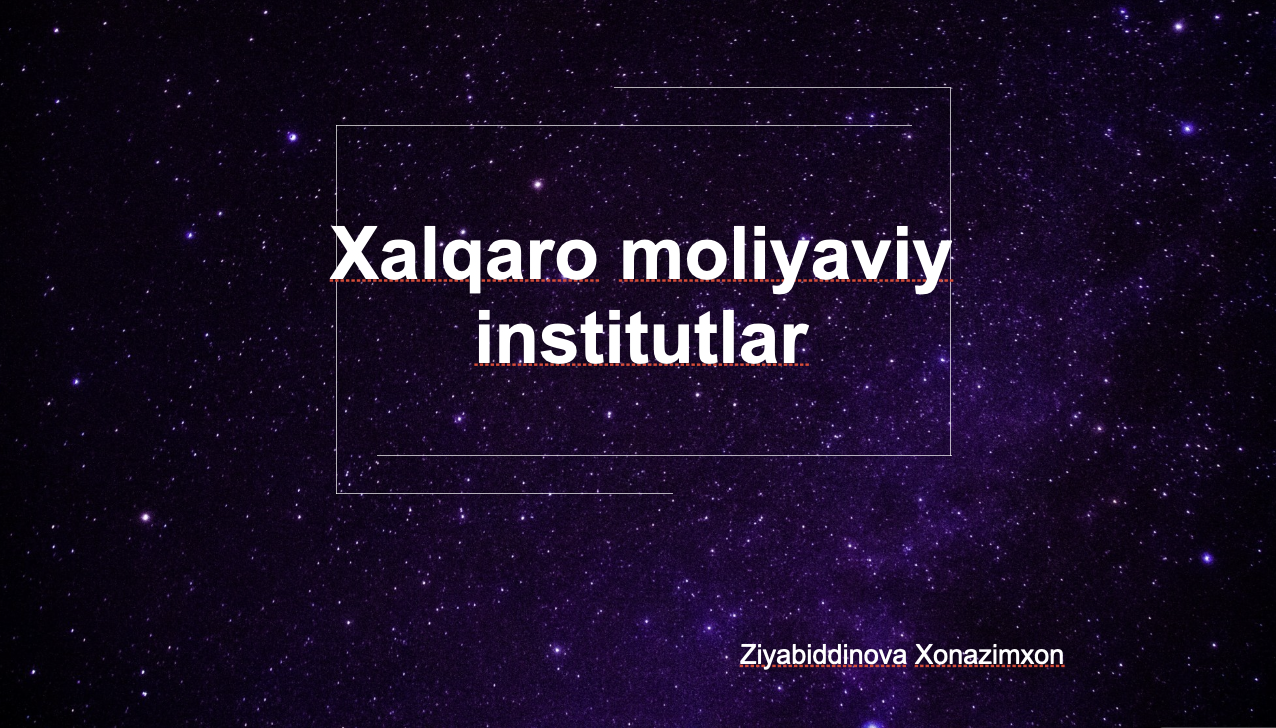 Xalqaro moliyaviy institutlar

Ziyabiddinova Xonazimxon